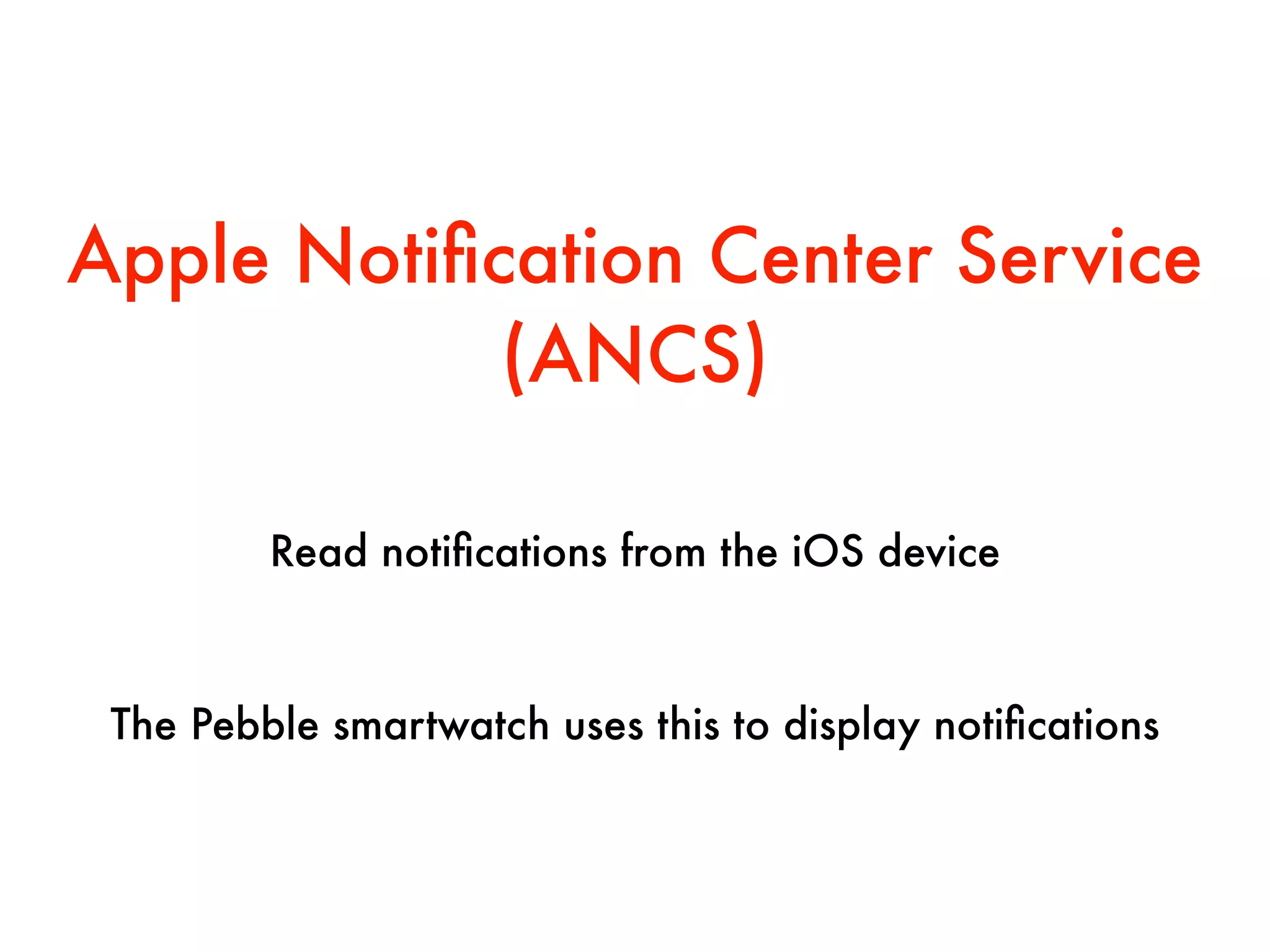 Apple Notification Center Service (ANCS)

Read notifications from the iOS device

The Pebble smartwatch uses this to display notifications